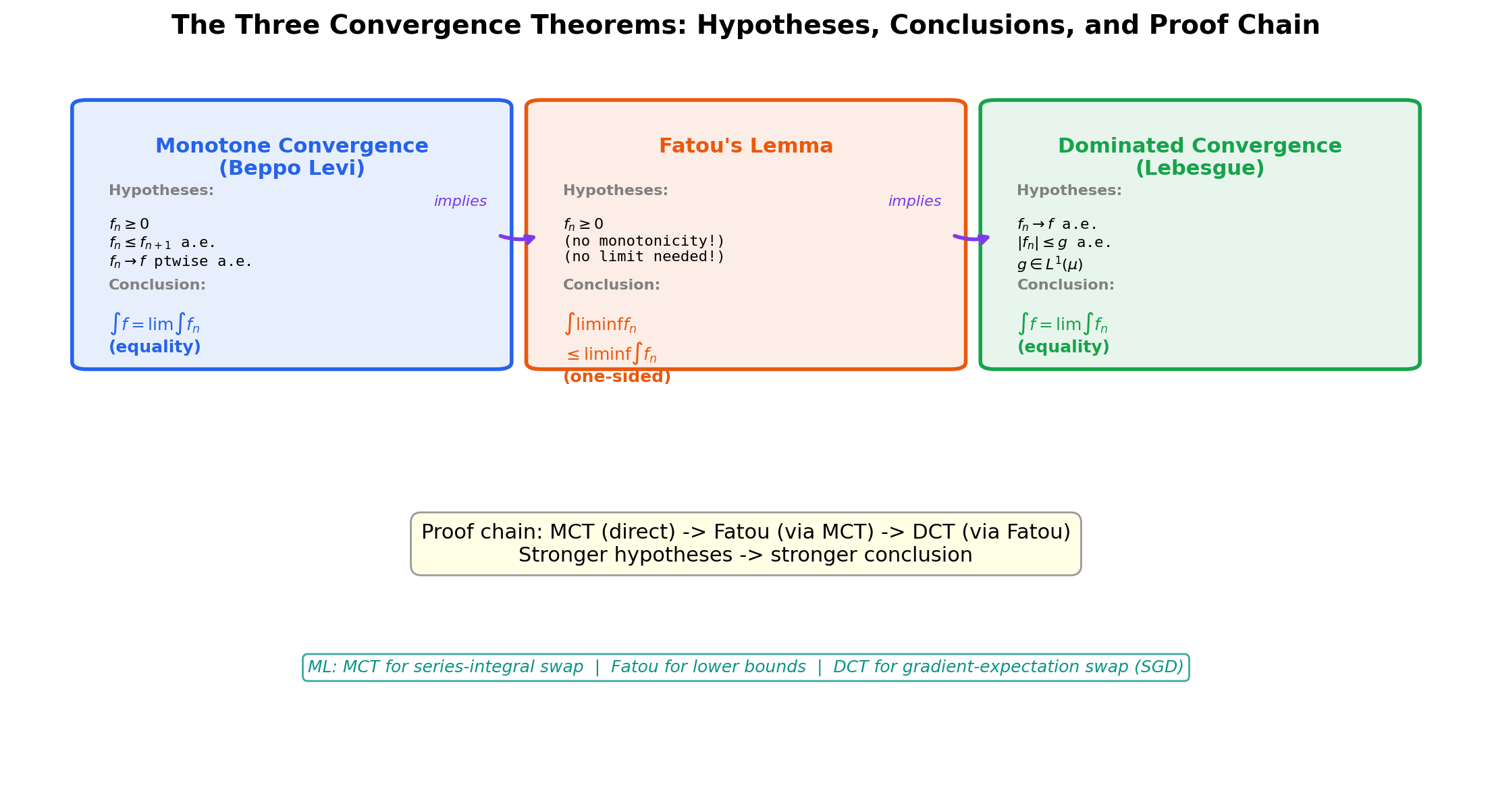 The Three Convergence Theorems: Hypotheses, Conclusions, and Proof Chain

Monotone Convergence (Beppo Levi)

Hypotheses:

$f_n \geq 0$
$f_n \leq f_{n+1}$ a.e.
$f_n \to f$ ptwise a.e.

Conclusion:

$\int f = \lim \int f_n$
(equality)

implies

Fatou's Lemma

Hypotheses:

$f_n \geq 0$
(no monotonicity!)
(no limit needed!)

Conclusion:

$\int \liminf f_n$
$\leq \liminf \int f_n$
(one-sided)

implies

Dominated Convergence (Lebesgue)

Hypotheses:

$f_n \to f$ a.e.
$|f_n| \leq g$ a.e.
$g \in L^1(\mu)$

Conclusion:

$\int f = \lim \int f_n$
(equality)

Proof chain: MCT (direct) -> Fatou (via MCT) -> DCT (via Fatou)
Stronger hypotheses -> stronger conclusion

ML: MCT for series-integral swap | Fatou for lower bounds | DCT for gradient-expectation swap (SGD)